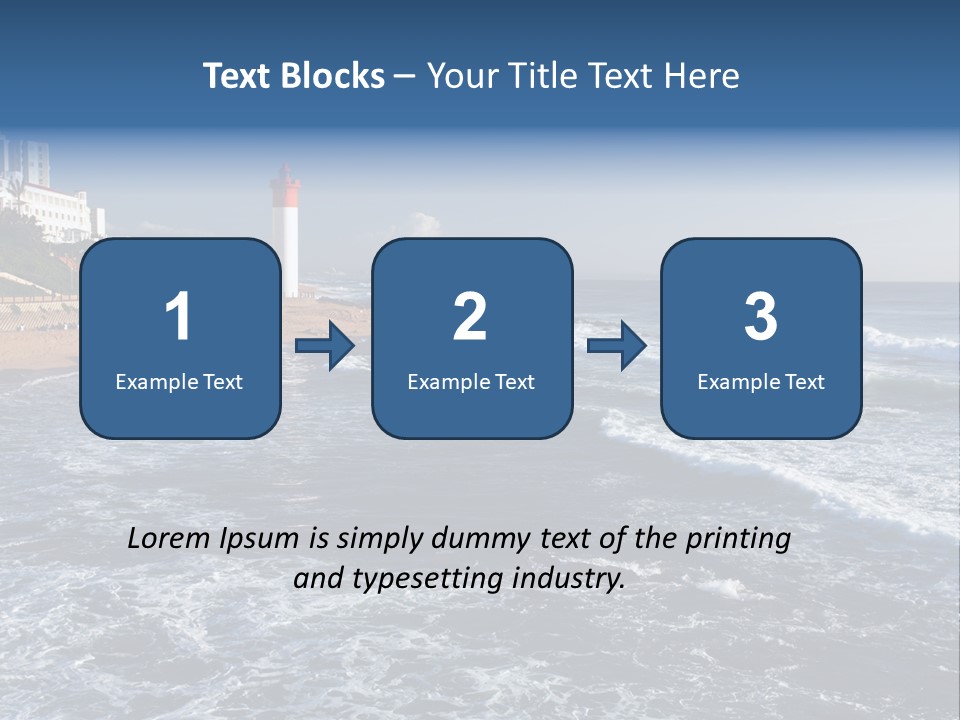 Text Blocks – Your Title Text Here

1
Example Text

2
Example Text

3
Example Text

Lorem Ipsum is simply dummy text of the printing and typesetting industry.